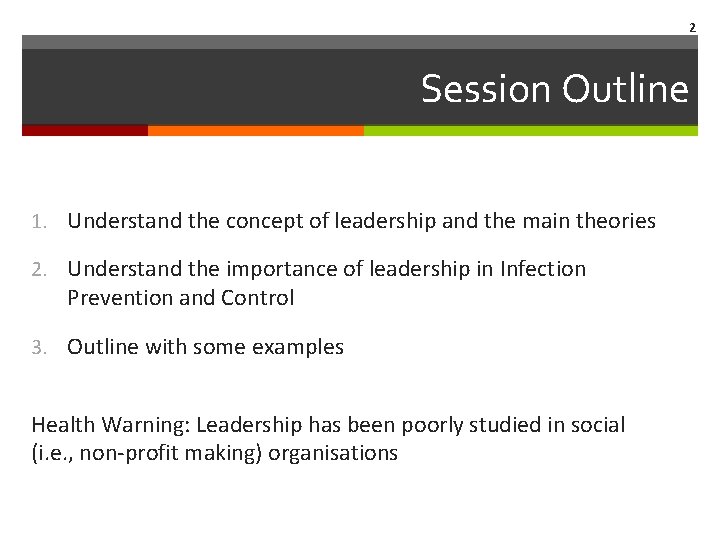 2

Session Outline

1. Understand the concept of leadership and the main theories

2. Understand the importance of leadership in Infection Prevention and Control

3. Outline with some examples

Health Warning: Leadership has been poorly studied in social (i.e., non-profit making) organisations